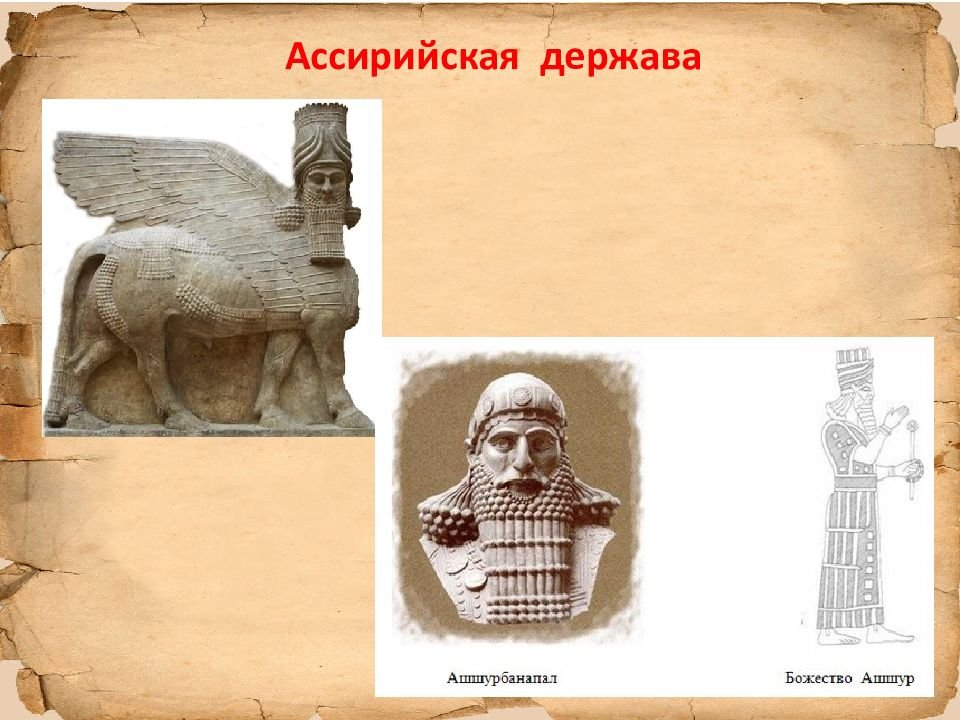 Ассирийская держава

Ашшурбанапал

Божество Ашшур